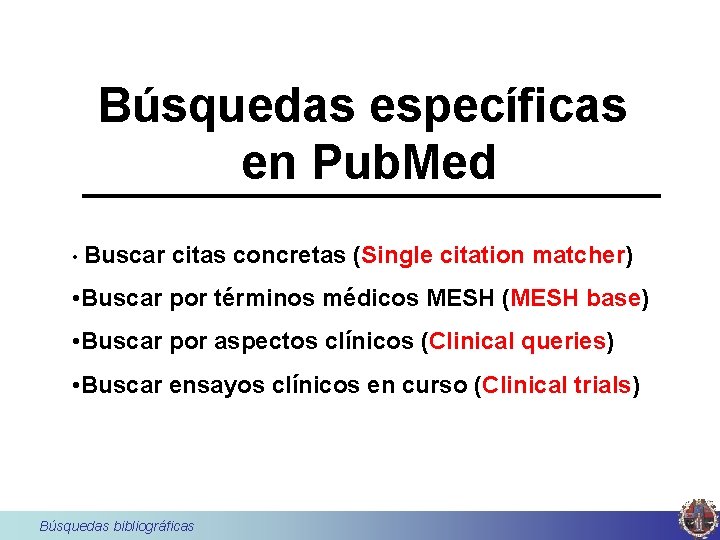 Búsquedas específicas en PubMed

• Buscar citas concretas (Single citation matcher)

•Buscar por términos médicos MESH (MESH base)

•Buscar por aspectos clínicos (Clinical queries)

•Buscar ensayos clínicos en curso (Clinical trials)

Búsquedas bibliográficas